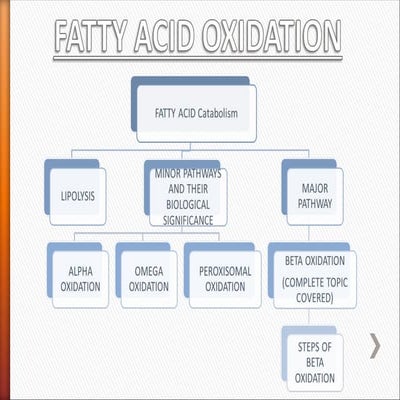 FATTY ACID OXIDATION

FATTY ACID Catabolism

LIPOLYSIS

MINOR PATHWAYS AND THEIR BIOLOGICAL SIGNIFICANCE

MAJOR PATHWAY

ALPHA OXIDATION

OMEGA OXIDATION

PEROXISOMAL OXIDATION

BETA OXIDATION (COMPLETE TOPIC COVERED)

STEPS OF BETA OXIDATION